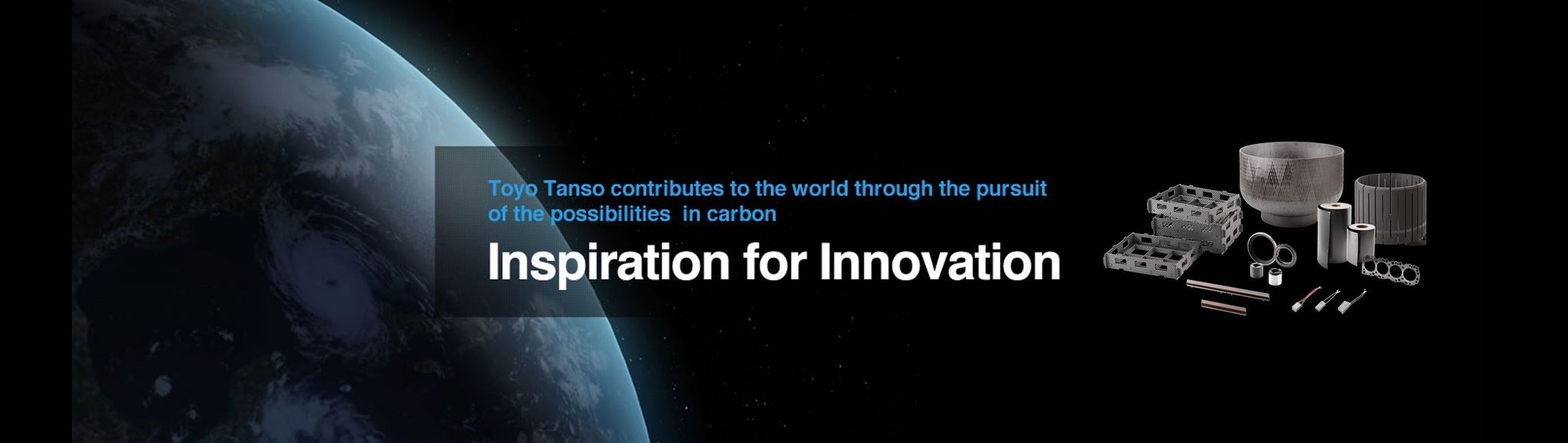 Toyo Tanso contributes to the world through the pursuit of the possibilities  in carbon

Inspiration for Innovation